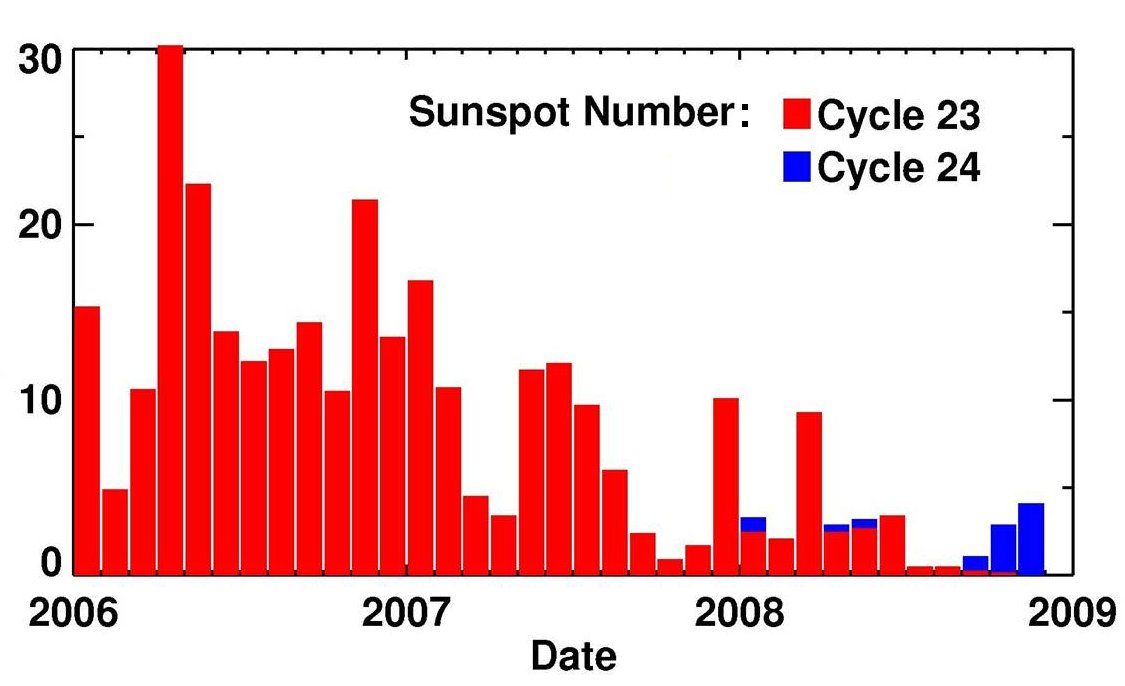 30
20
10
0
Sunspot Number: Cycle 23
Cycle 24
2006
2007
2008
2009
Date